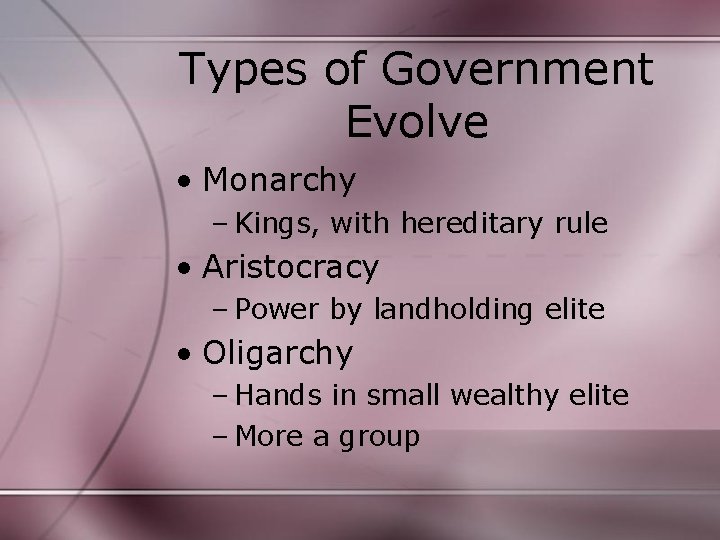 Types of Government Evolve

• Monarchy
– Kings, with hereditary rule
• Aristocracy
– Power by landholding elite
• Oligarchy
– Hands in small wealthy elite
– More a group